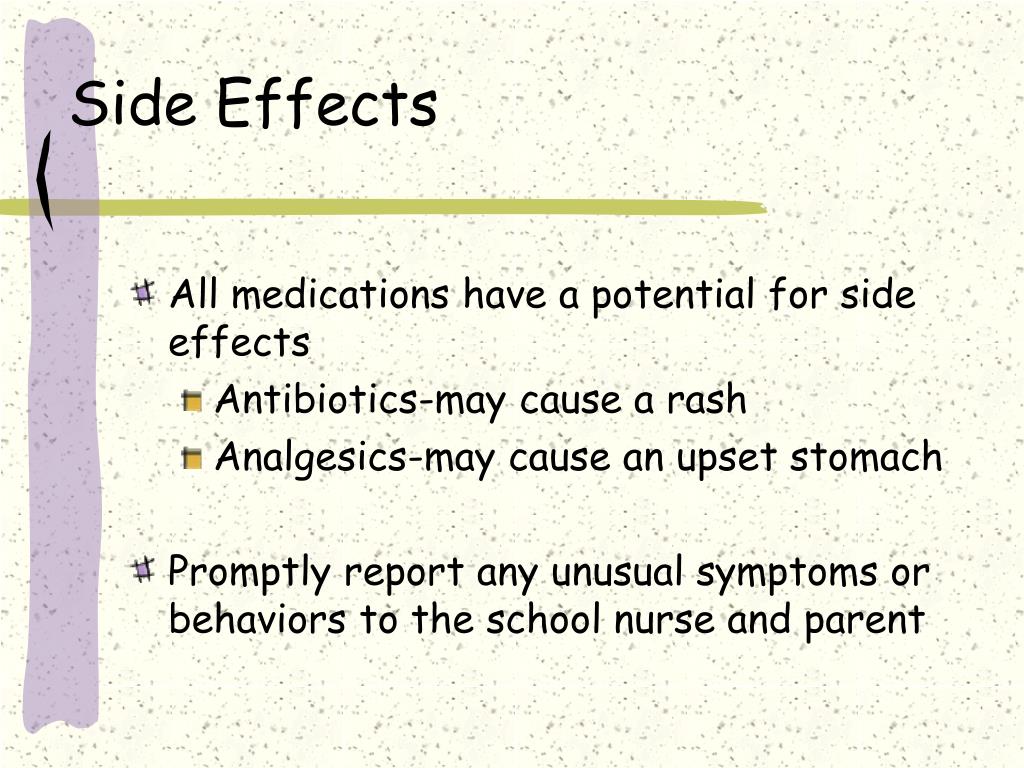 Side Effects

All medications have a potential for side effects

Antibiotics-may cause a rash

Analgesics-may cause an upset stomach

Promptly report any unusual symptoms or behaviors to the school nurse and parent